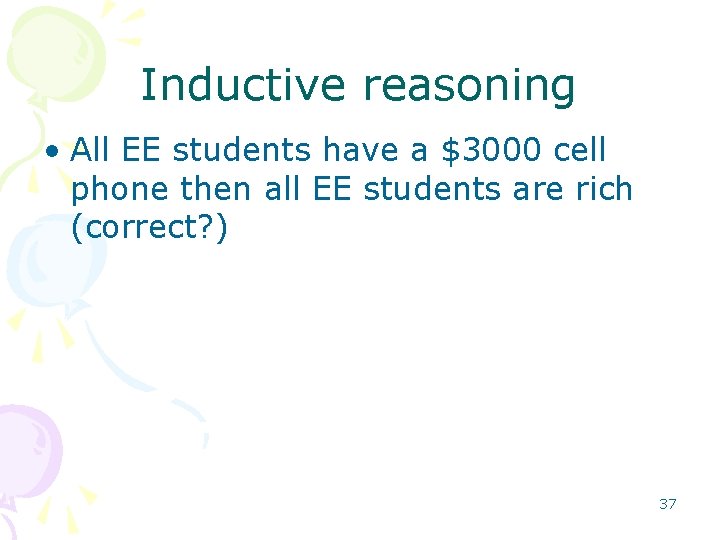 Inductive reasoning

• All EE students have a \$3000 cell phone then all EE students are rich (correct?)

37